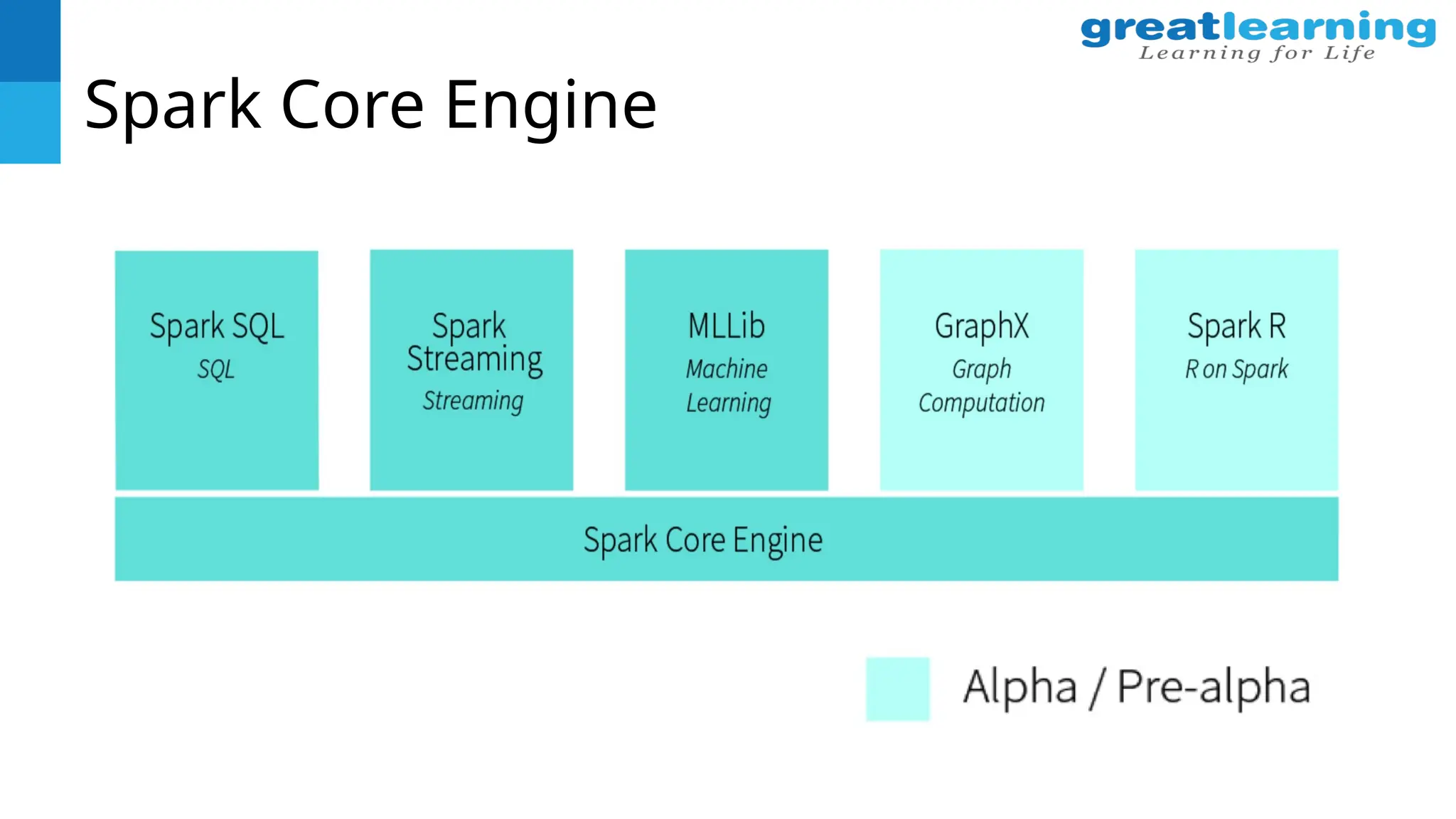 greatlearning
Learning for Life

Spark Core Engine

Spark SQL
SQL

Spark Streaming
Streaming

MLLib
Machine Learning

GraphX
Graph Computation

Spark R
R on Spark

Spark Core Engine

Alpha / Pre-alpha